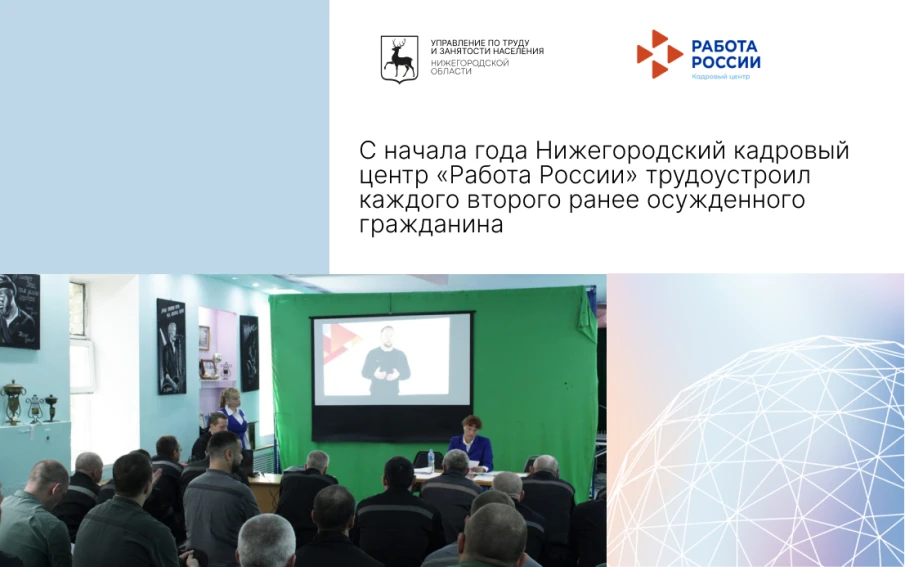 УПРАВЛЕНИЕ ПО ТРУДУ И ЗАНЯТОСТИ НАСЕЛЕНИЯ
НИЖЕГОРОДСКОЙ ОБЛАСТИ

РАБОТА РОССИИ
Кадровый центр

С начала года Нижегородский кадровый центр «Работа России» трудоустроил каждого второго ранее осужденного гражданина